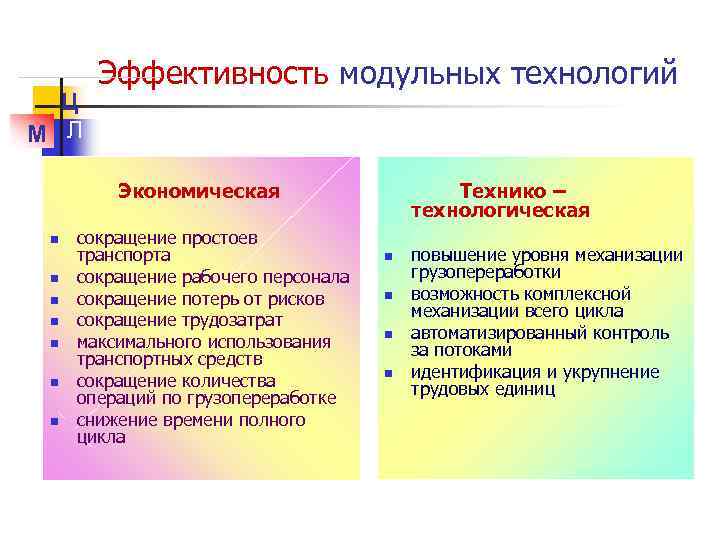 Эффективность модульных технологий

Ц
М Л

Экономическая

- сокращение простоев транспорта
- сокращение рабочего персонала
- сокращение потерь от рисков
- сокращение трудозатрат
- максимального использования транспортных средств
- сокращение количества операций по грузопереработке
- снижение времени полного цикла

Технико – технологическая

- повышение уровня механизации грузопереработки
- возможность комплексной механизации всего цикла
- автоматизированный контроль за потоками
- идентификация и укрупнение трудовых единиц